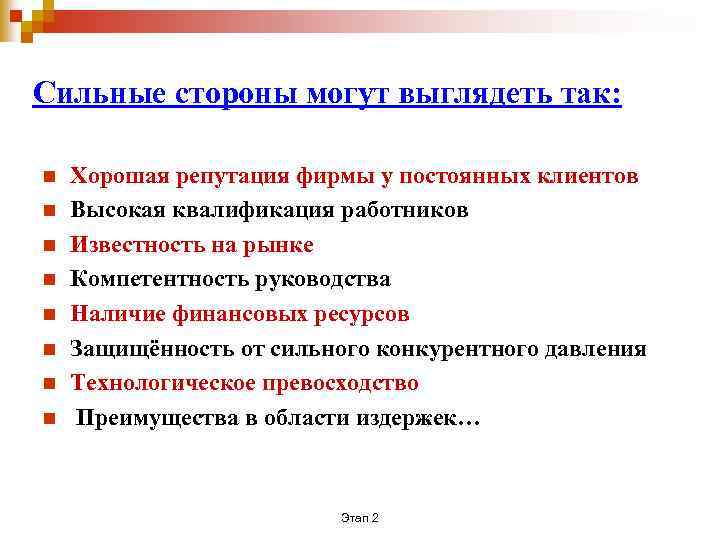 Сильные стороны могут выглядеть так:

- Хорошая репутация фирмы у постоянных клиентов
- Высокая квалификация работников
- Известность на рынке
- Компетентность руководства
- Наличие финансовых ресурсов
- Защищённость от сильного конкурентного давления
- Технологическое превосходство
- Преимущества в области издержек…

Этап 2